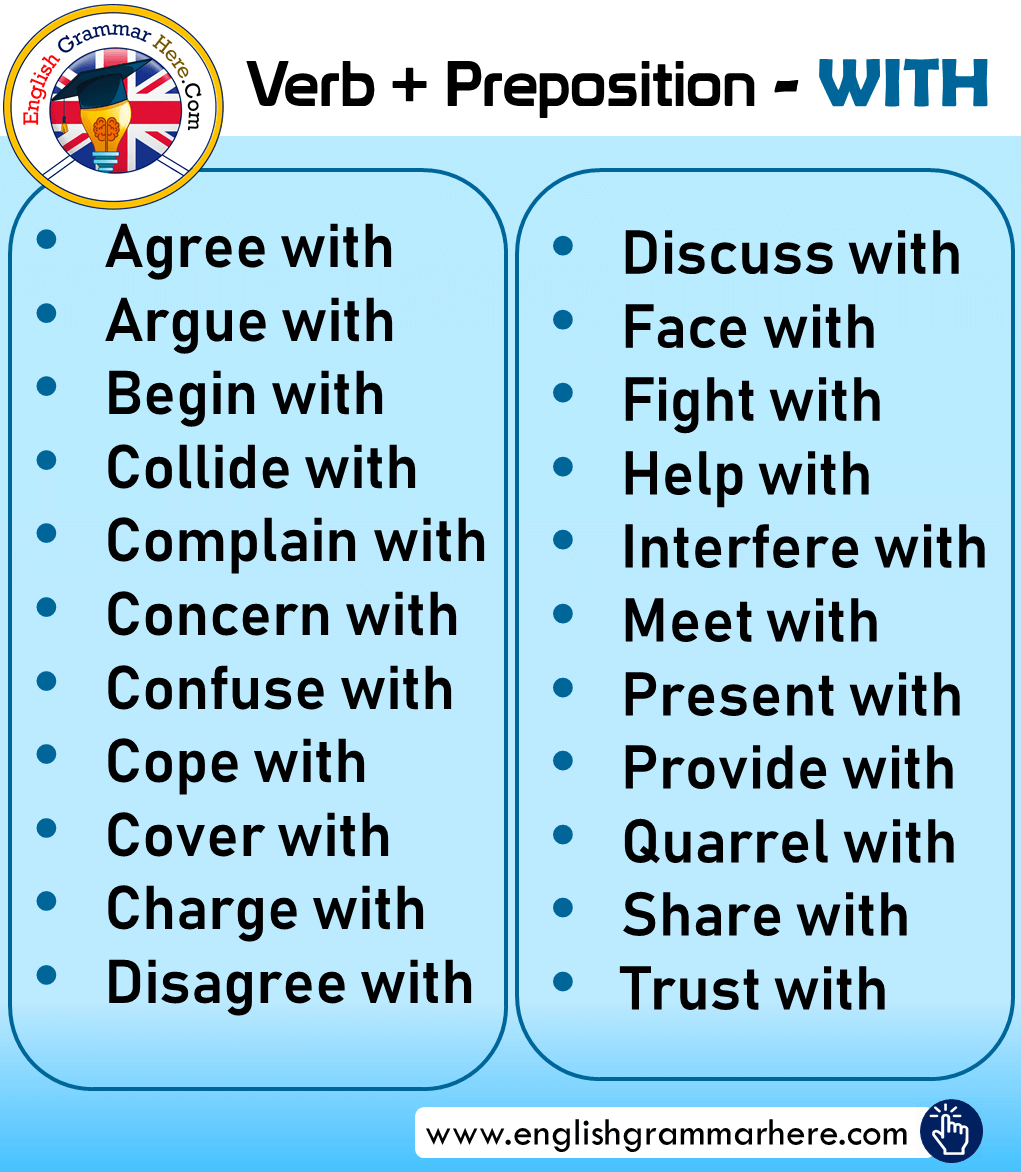 English Grammar Here.Com

Verb + Preposition - WITH

- Agree with
- Argue with
- Begin with
- Collide with
- Complain with
- Concern with
- Confuse with
- Cope with
- Cover with
- Charge with
- Disagree with

- Discuss with
- Face with
- Fight with
- Help with
- Interfere with
- Meet with
- Present with
- Provide with
- Quarrel with
- Share with
- Trust with

www.englishgrammarhere.com